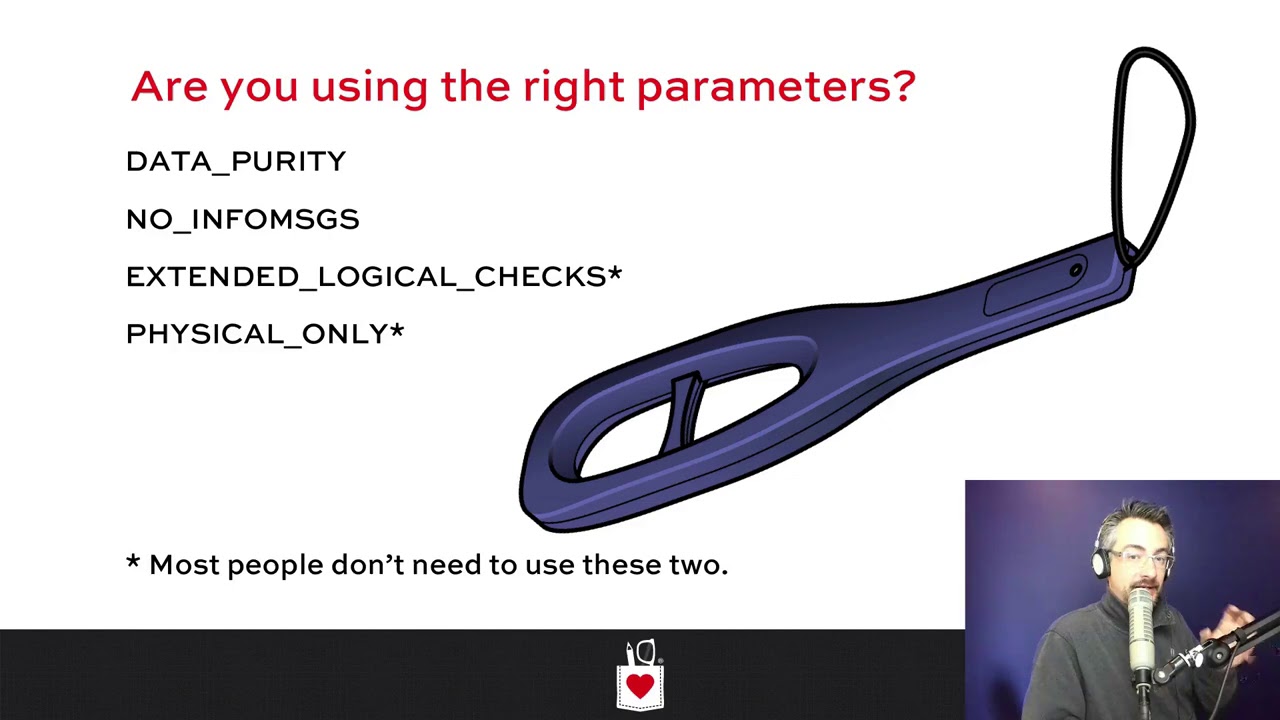 Are you using the right parameters?

DATA_PURITY

NO_INFOMSGS

EXTENDED_LOGICAL_CHECKS*

PHYSICAL_ONLY*

* Most people don't need to use these two.